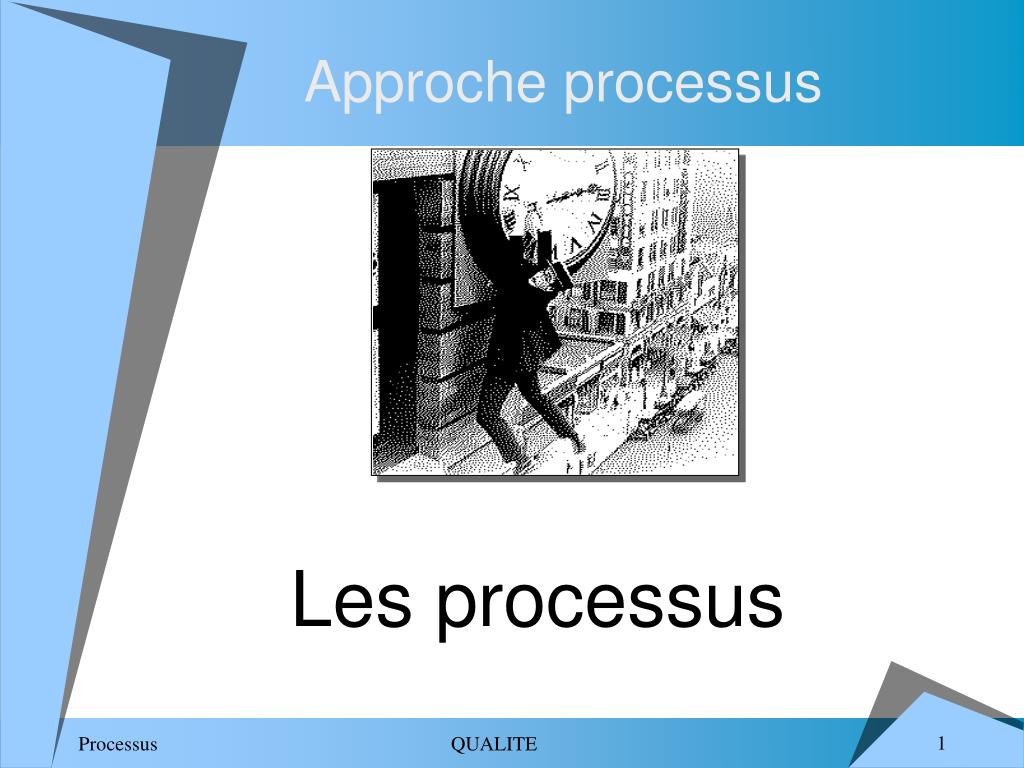 Approche processus

Les processus

Processus

QUALITE

1